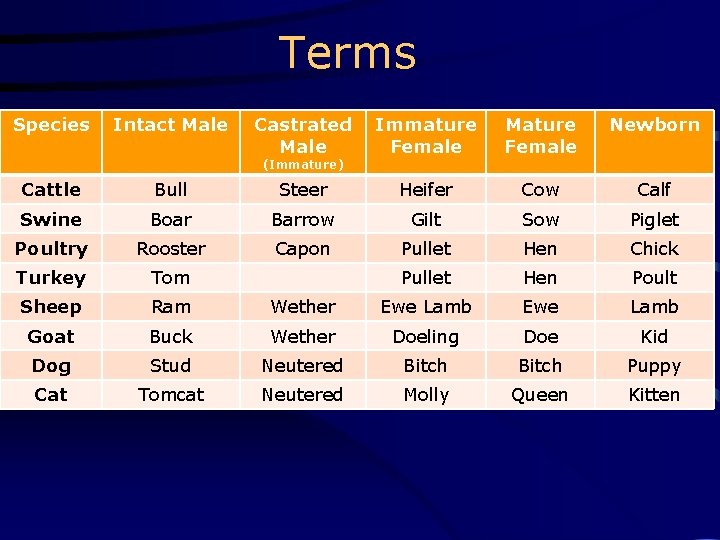 Terms

| Species | Intact Male | Castrated Male (Immature) | Immature Female | Mature Female | Newborn |
|---|---|---|---|---|---|
| Cattle | Bull | Steer | Heifer | Cow | Calf |
| Swine | Boar | Barrow | Gilt | Sow | Piglet |
| Poultry | Rooster | Capon | Pullet | Hen | Chick |
| Turkey | Tom | | Pullet | Hen | Poult |
| Sheep | Ram | Wether | Ewe Lamb | Ewe | Lamb |
| Goat | Buck | Wether | Doeling | Doe | Kid |
| Dog | Stud | Neutered | Bitch | Bitch | Puppy |
| Cat | Tomcat | Neutered | Molly | Queen | Kitten |